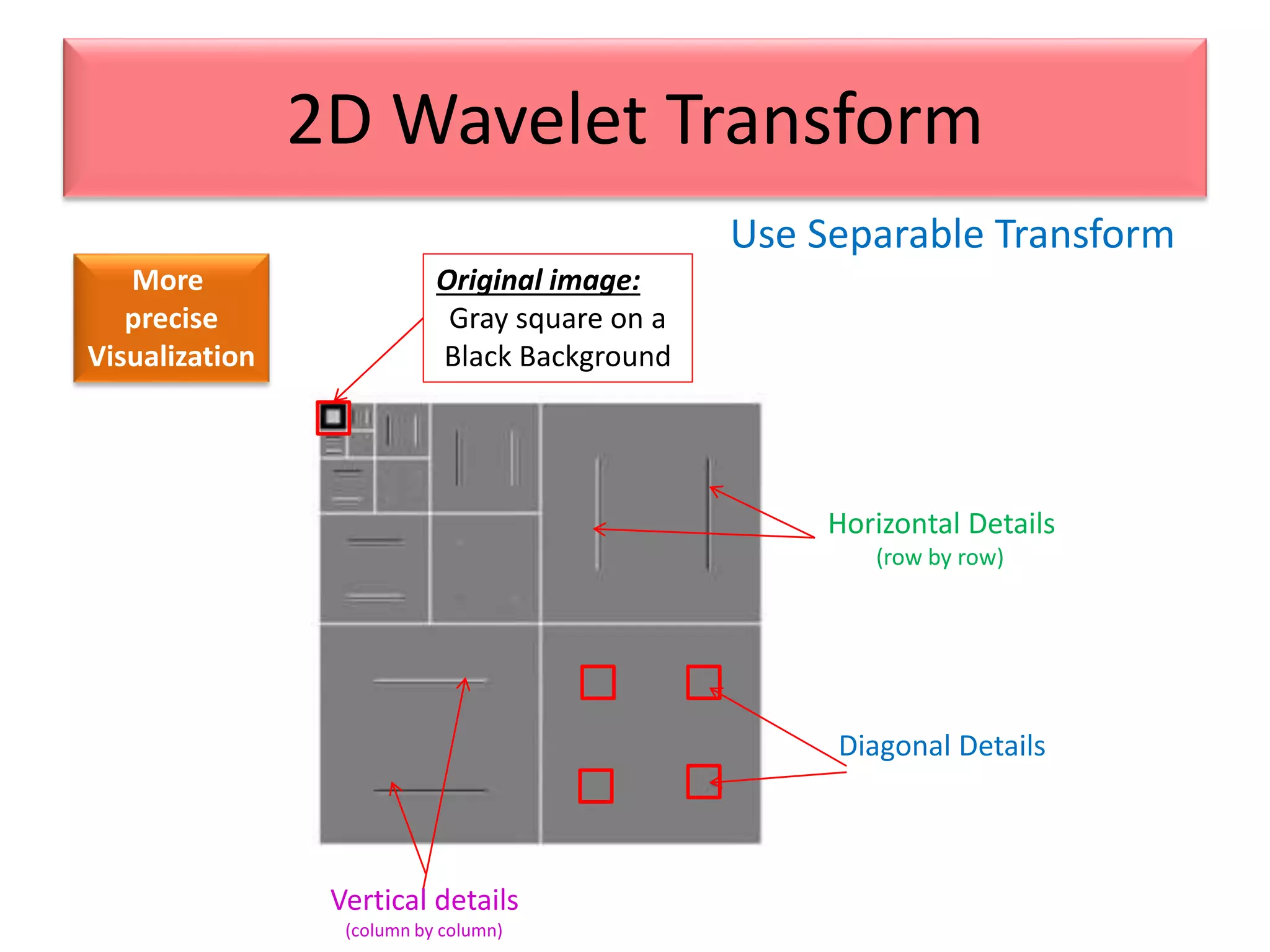 2D Wavelet Transform

Use Separable Transform

More precise Visualization

Original image:
Gray square on a Black Background

Horizontal Details
(row by row)

Diagonal Details

Vertical details
(column by column)